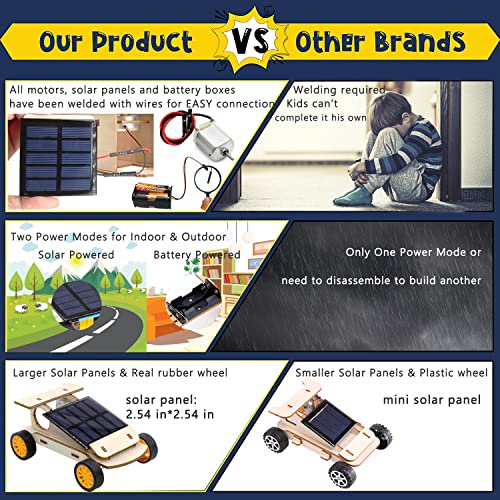 Our Product VS Other Brands

All motors, solar panels and battery boxes have been welded with wires for EASY connection

Welding required Kids can't complete it his own

Two Power Modes for Indoor & Outdoor

Solar Powered

Battery Powered

Only One Power Mode or need to disassemble to build another

Larger Solar Panels & Real rubber wheel

solar panel: 2.54 in*2.54 in

Smaller Solar Panels & Plastic wheel

mini solar panel